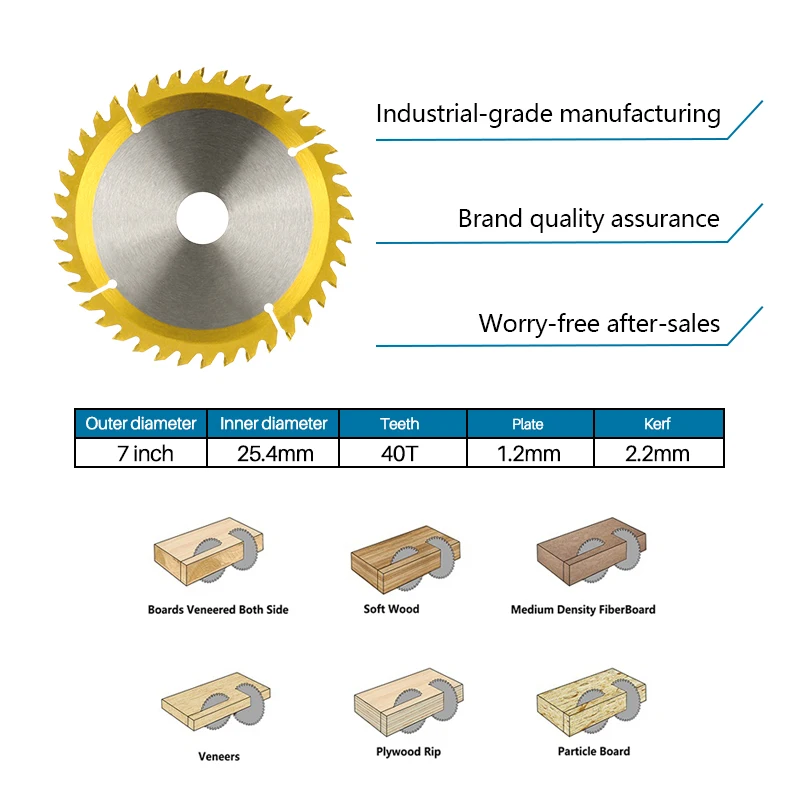 Industrial-grade manufacturing

Brand quality assurance

Worry-free after-sales

| Outer diameter | Inner diameter | Teeth | Plate | Kerf |
|---|---|---|---|---|
| 7 inch | 25.4mm | 40T | 1.2mm | 2.2mm |

Boards Veneered Both Side

Soft Wood

Medium Density FiberBoard

Veneers

Plywood Rip

Particle Board